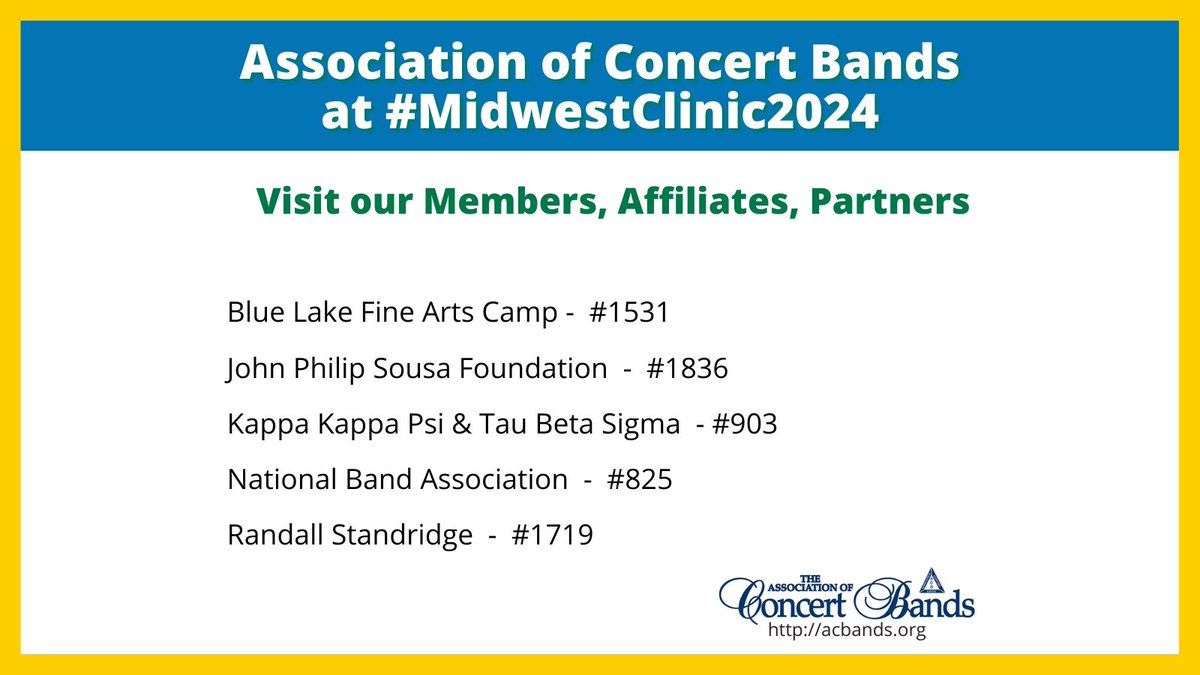 Association of Concert Bands at #MidwestClinic2024

Visit our Members, Affiliates, Partners

Blue Lake Fine Arts Camp - #1531

John Philip Sousa Foundation - #1836

Kappa Kappa Psi & Tau Beta Sigma - #903

National Band Association - #825

Randall Standridge - #1719

THE ASSOCIATION OF Concert Bands
http://acbands.org